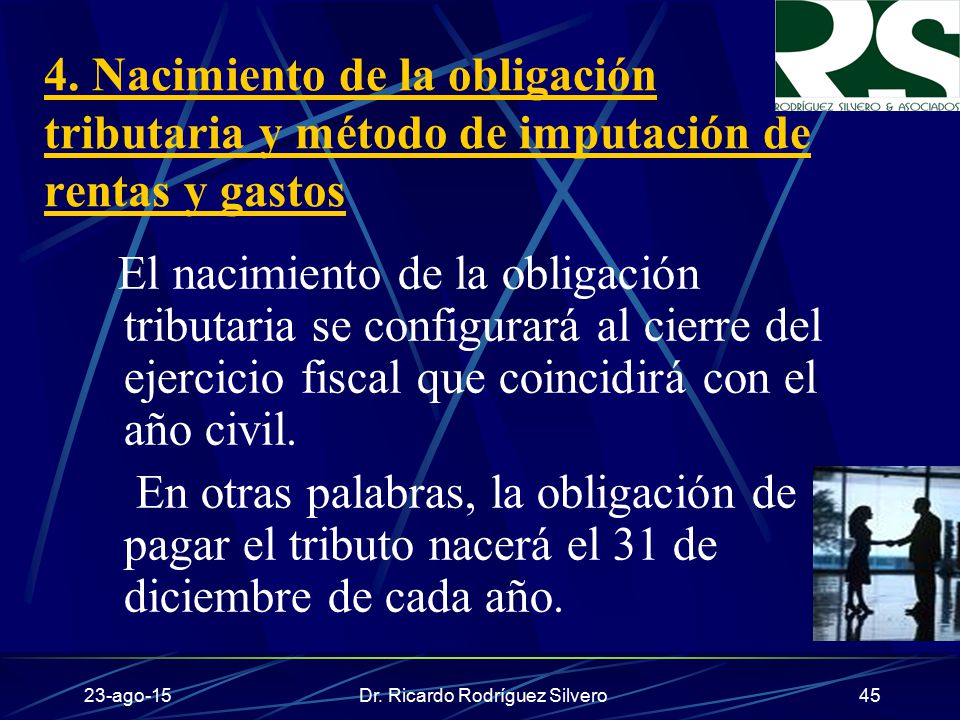 RS
RODRÍGUEZ SILVERO & ASOCIADOS

4. Nacimiento de la obligación tributaria y método de imputación de rentas y gastos

El nacimiento de la obligación tributaria se configurará al cierre del ejercicio fiscal que coincidirá con el año civil.

En otras palabras, la obligación de pagar el tributo nacerá el 31 de diciembre de cada año.

23-ago-15 Dr. Ricardo Rodríguez Silvero 45